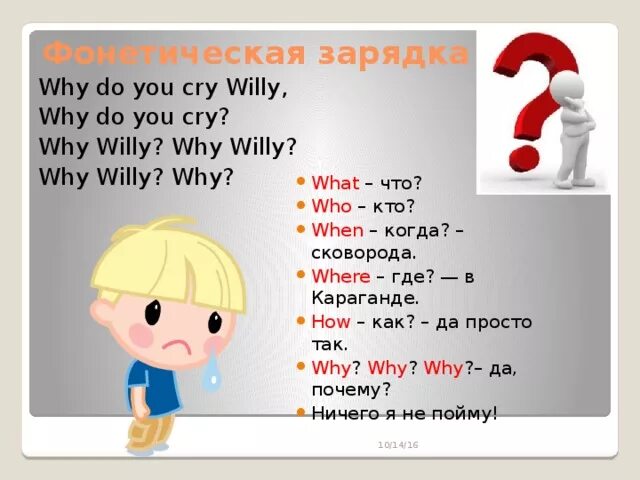 Фонетическая зарядка

Why do you cry Willy,
Why do you cry?
Why Willy? Why Willy?
Why Willy? Why?

• What – что?
• Who – кто?
• When – когда? – сковорода.
• Where – где? — в Караганде.
• How – как? – да просто так.
• Why? Why? Why?– да, почему?
• Ничего я не пойму!

10/14/16